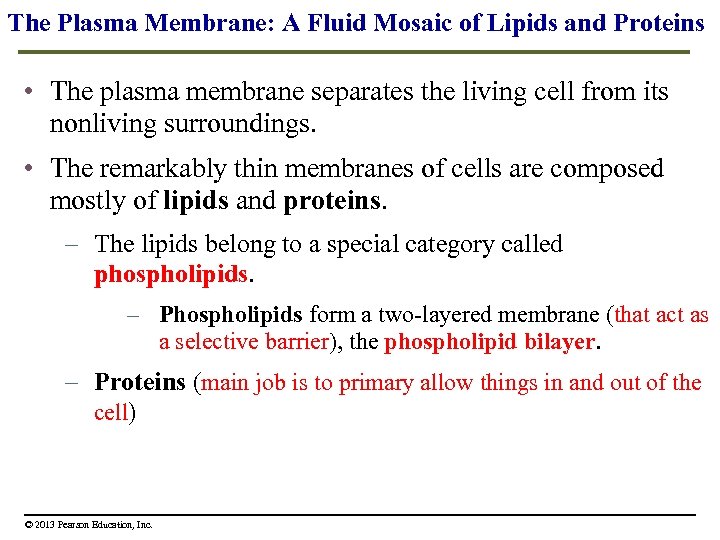 The Plasma Membrane: A Fluid Mosaic of Lipids and Proteins

• The plasma membrane separates the living cell from its nonliving surroundings.

• The remarkably thin membranes of cells are composed mostly of lipids and proteins.

– The lipids belong to a special category called phospholipids.

– Phospholipids form a two-layered membrane (that act as a selective barrier), the phospholipid bilayer.

– Proteins (main job is to primary allow things in and out of the cell)

© 2013 Pearson Education, Inc.